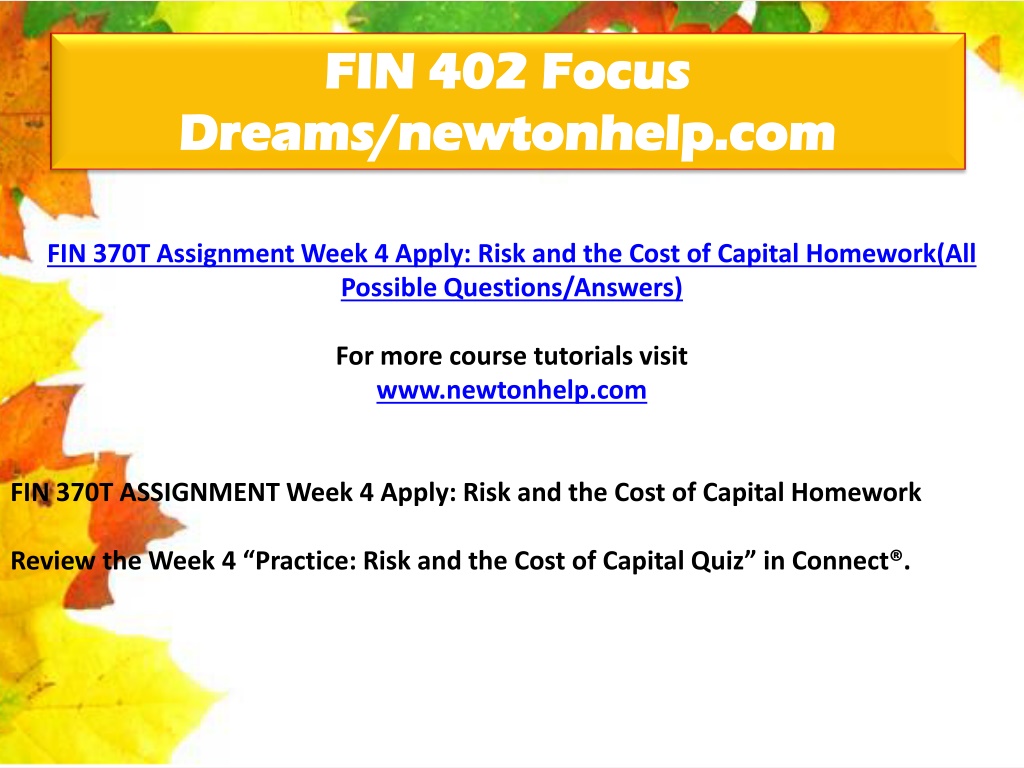 FIN 402 Focus Dreams/newtonhelp.com

FIN 370T Assignment Week 4 Apply: Risk and the Cost of Capital Homework(All Possible Questions/Answers)

For more course tutorials visit
www.newtonhelp.com

FIN 370T ASSIGNMENT Week 4 Apply: Risk and the Cost of Capital Homework

Review the Week 4 “Practice: Risk and the Cost of Capital Quiz” in Connect®.